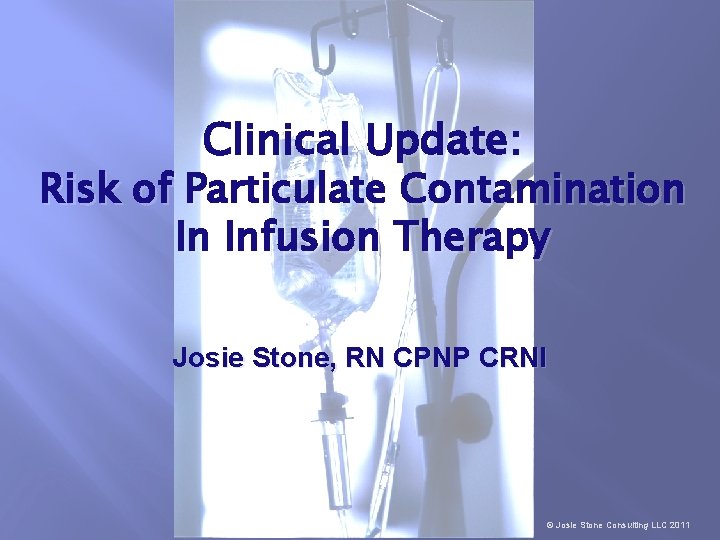 Clinical Update:
Risk of Particulate Contamination In Infusion Therapy

Josie Stone, RN CPNP CRNI

© Josie Stone Consulting LLC 2011